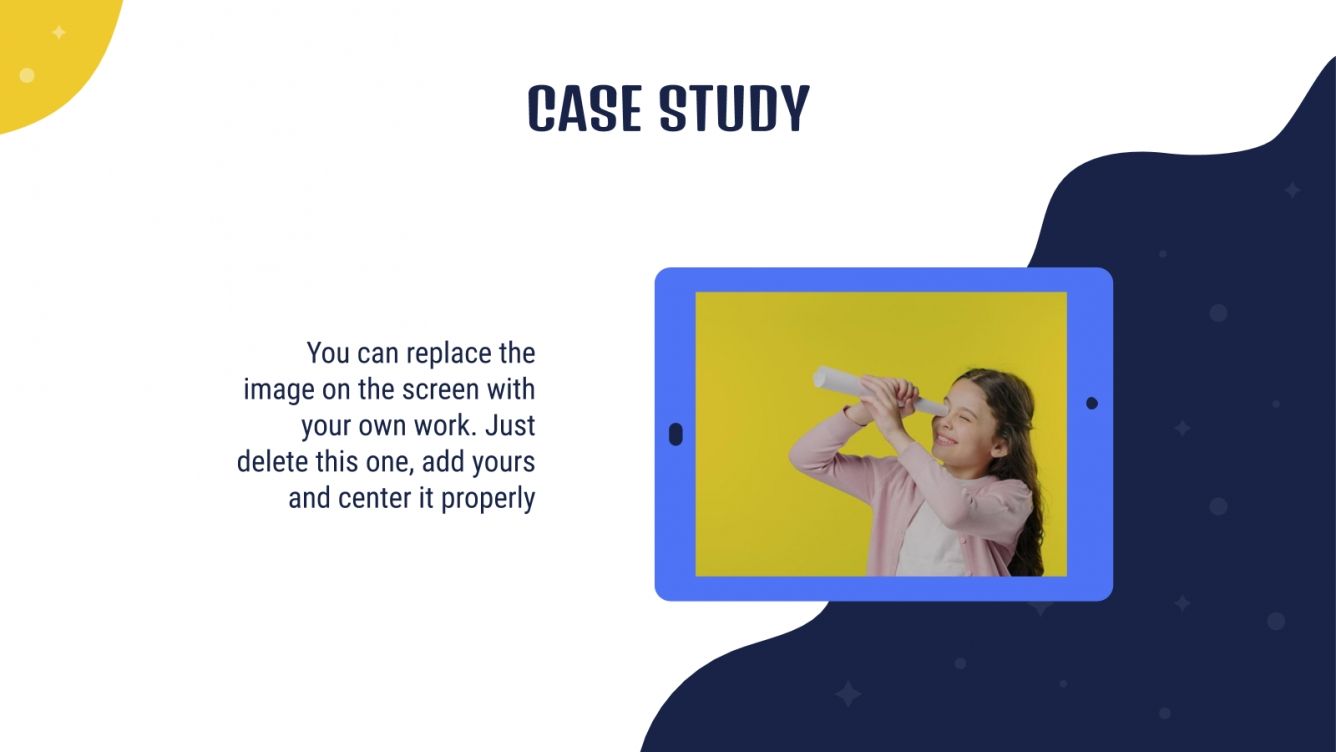 CASE STUDY

You can replace the image on the screen with your own work. Just delete this one, add yours and center it properly